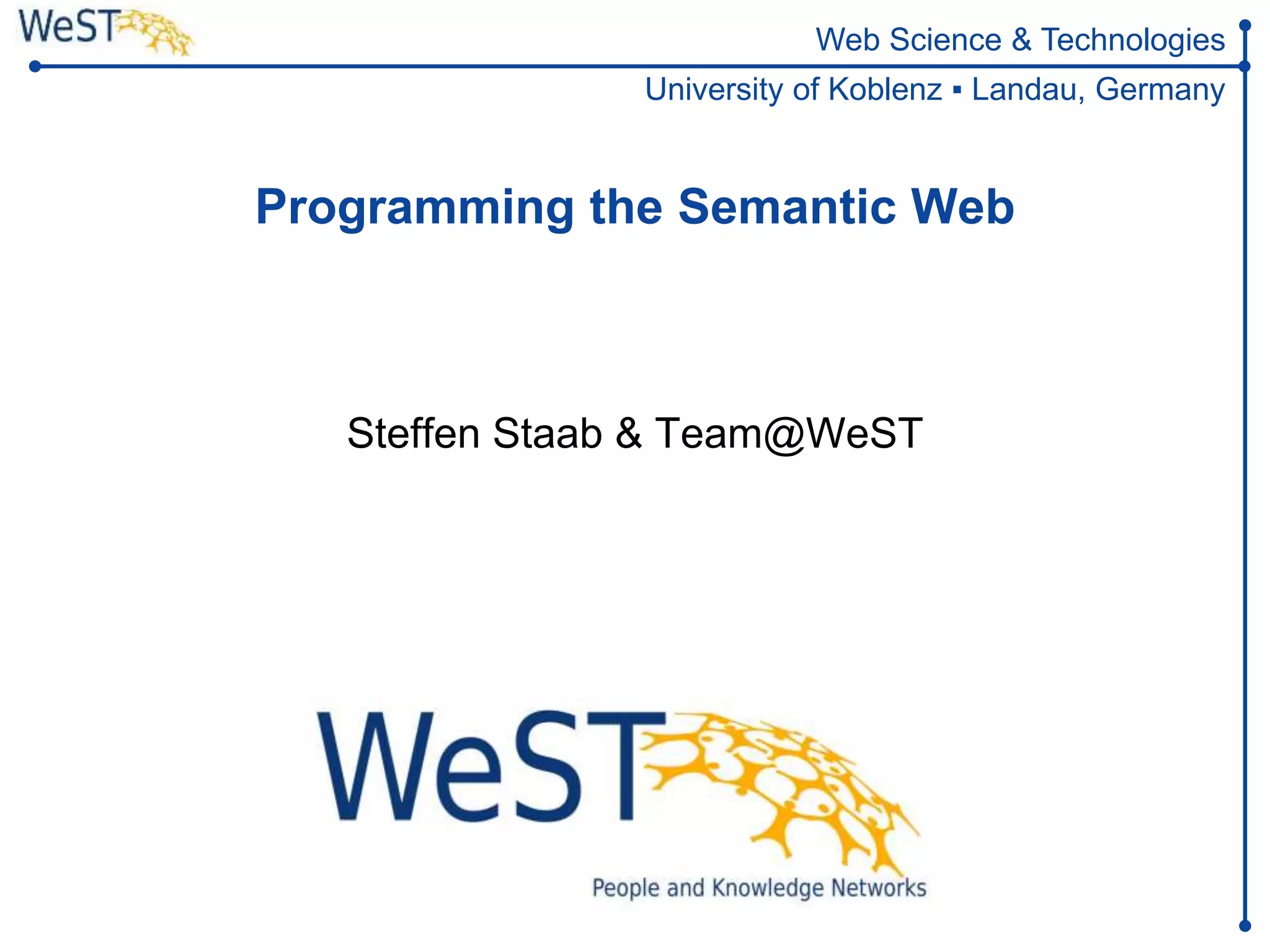 WeST

Web Science & Technologies

University of Koblenz ▪ Landau, Germany

Programming the Semantic Web

Steffen Staab & Team@WeST

WeST

People and Knowledge Networks